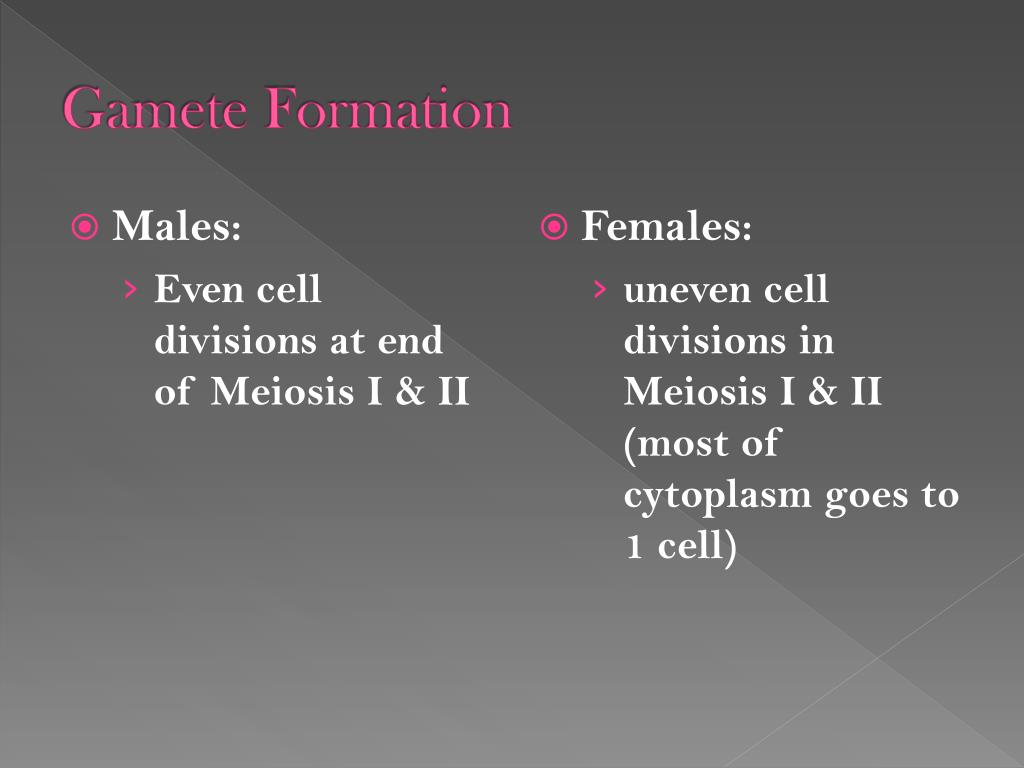 Gamete Formation

Males:

Even cell divisions at end of Meiosis I & II

Females:

uneven cell divisions in Meiosis I & II (most of cytoplasm goes to 1 cell)